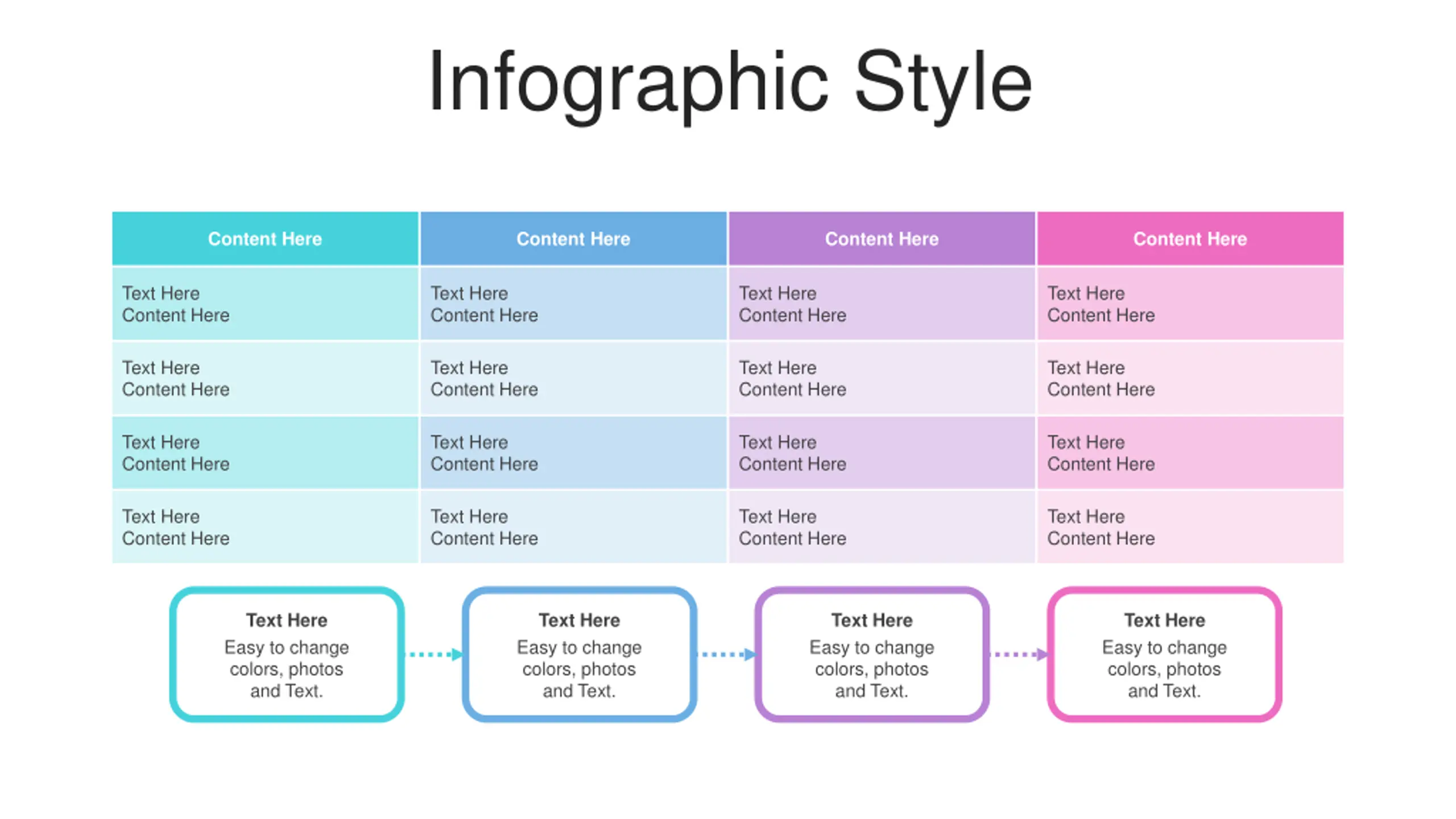 Infographic Style

| Content Here | Content Here | Content Here | Content Here |
|---|---|---|---|
| Text Here Content Here | Text Here Content Here | Text Here Content Here | Text Here Content Here |
| Text Here Content Here | Text Here Content Here | Text Here Content Here | Text Here Content Here |
| Text Here Content Here | Text Here Content Here | Text Here Content Here | Text Here Content Here |
| Text Here Content Here | Text Here Content Here | Text Here Content Here | Text Here Content Here |

Text Here
Easy to change colors, photos and Text.

Text Here
Easy to change colors, photos and Text.

Text Here
Easy to change colors, photos and Text.

Text Here
Easy to change colors, photos and Text.